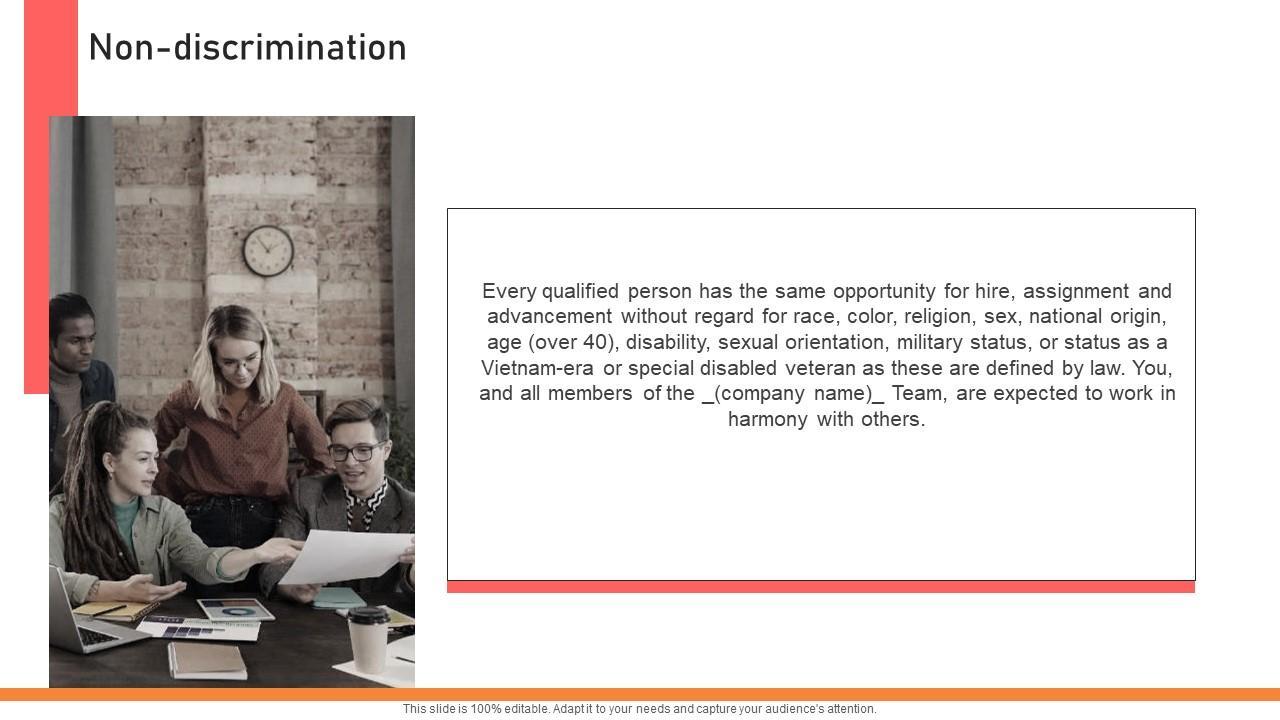 Non-discrimination

Every qualified person has the same opportunity for hire, assignment and advancement without regard for race, color, religion, sex, national origin, age (over 40), disability, sexual orientation, military status, or status as a Vietnam-era or special disabled veteran as these are defined by law. You, and all members of the _(company name)_ Team, are expected to work in harmony with others.

This slide is 100% editable. Adapt it to your needs and capture your audience's attention.